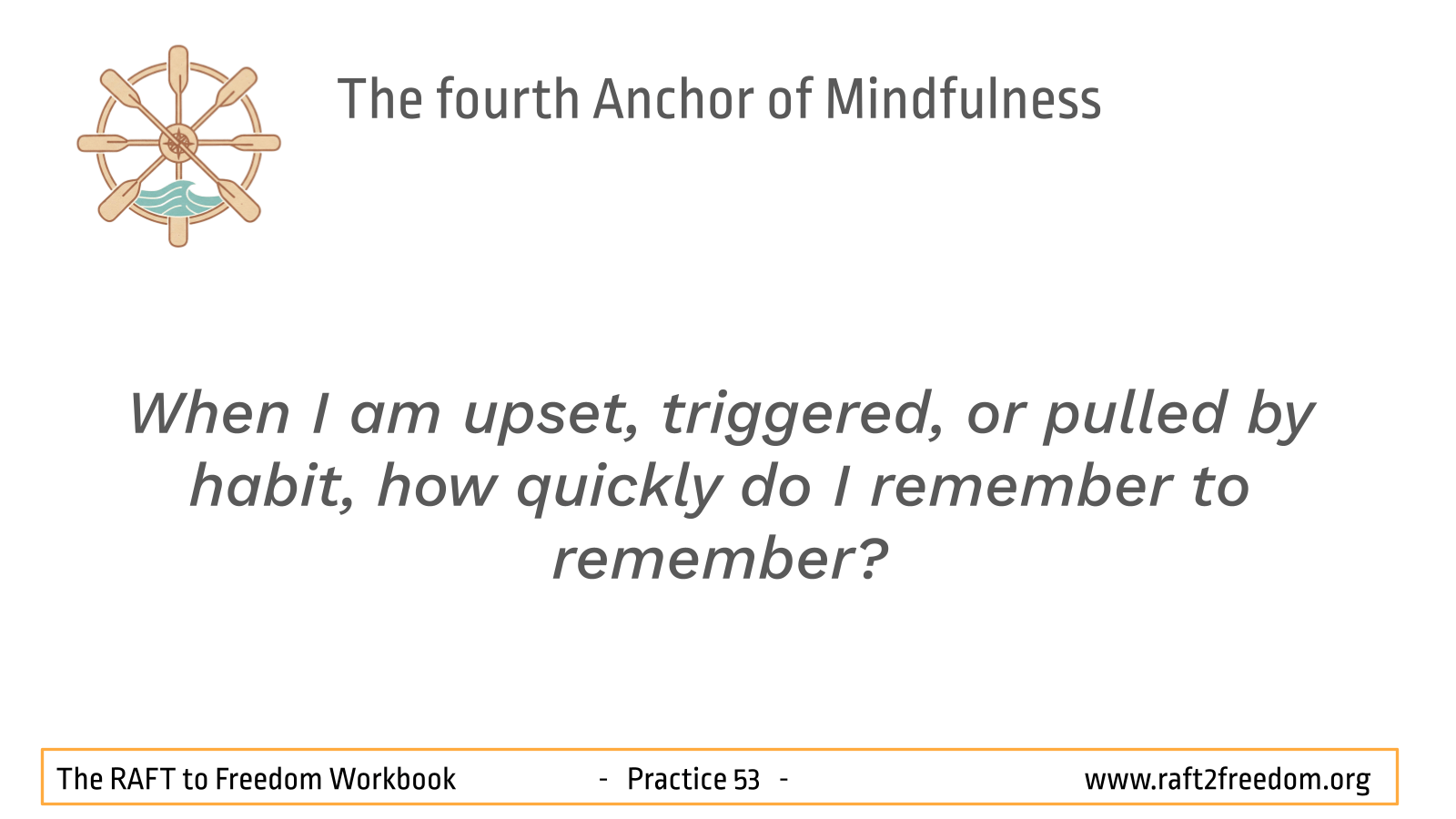 The fourth Anchor of Mindfulness

When I am upset, triggered, or pulled by habit, how quickly do I remember to remember?

The RAFT to Freedom Workbook - Practice 53 - www.raft2freedom.org